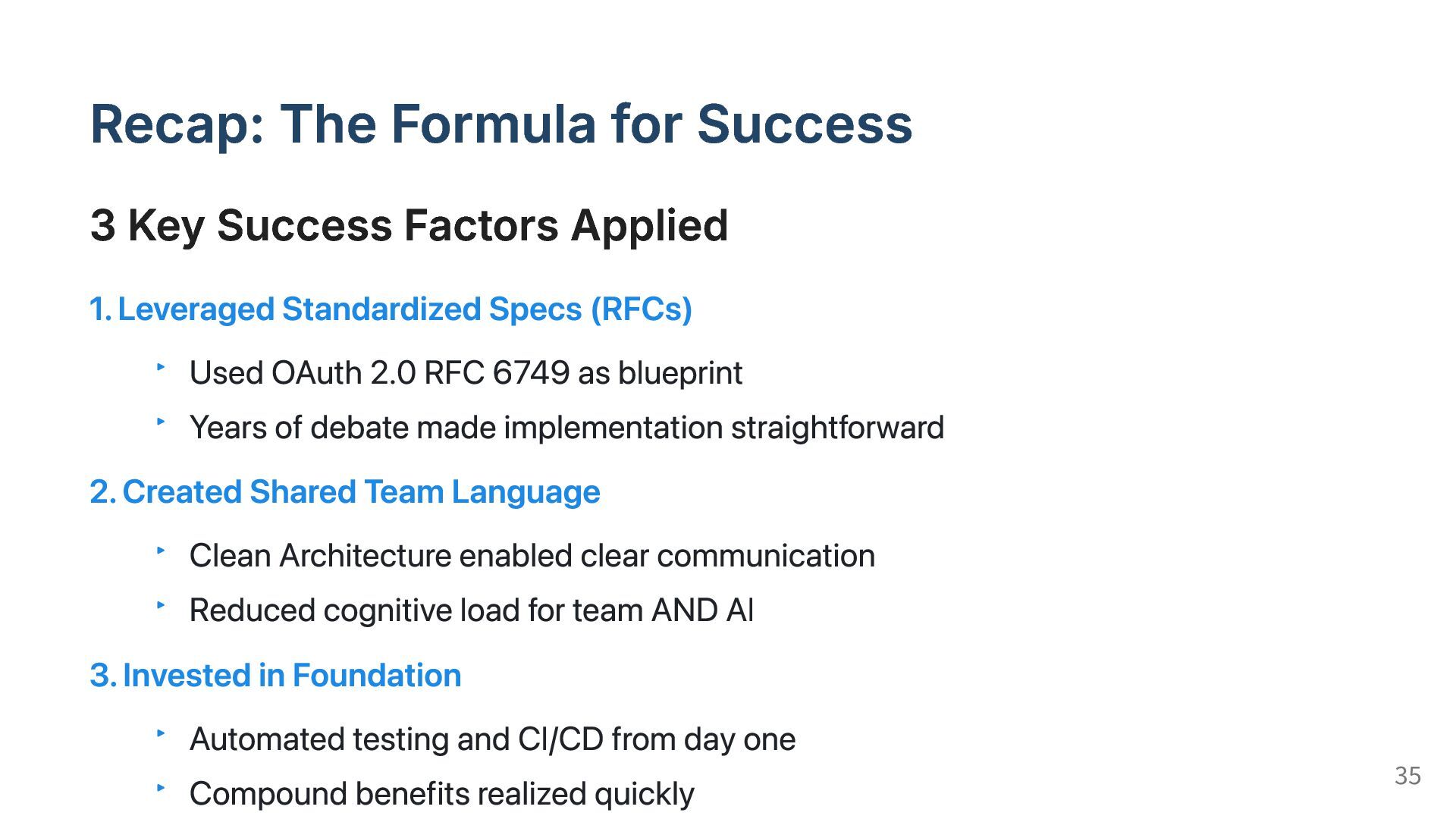 Recap: The Formula for Success

3 Key Success Factors Applied

1. Leveraged Standardized Specs (RFCs)

‣ Used OAuth 2.0 RFC 6749 as blueprint

‣ Years of debate made implementation straightforward

2. Created Shared Team Language

‣ Clean Architecture enabled clear communication

‣ Reduced cognitive load for team AND AI

3. Invested in Foundation

‣ Automated testing and CI/CD from day one

‣ Compound benefits realized quickly

35